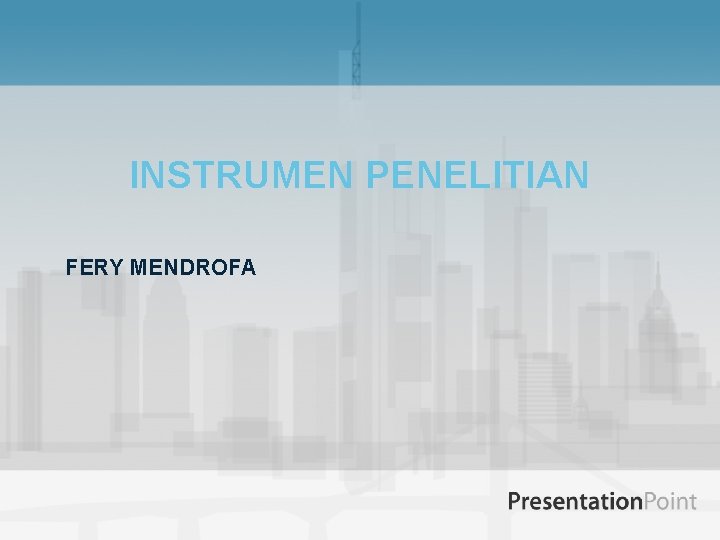 INSTRUMEN PENELITIAN

FERY MENDROFA

PresentationPoint